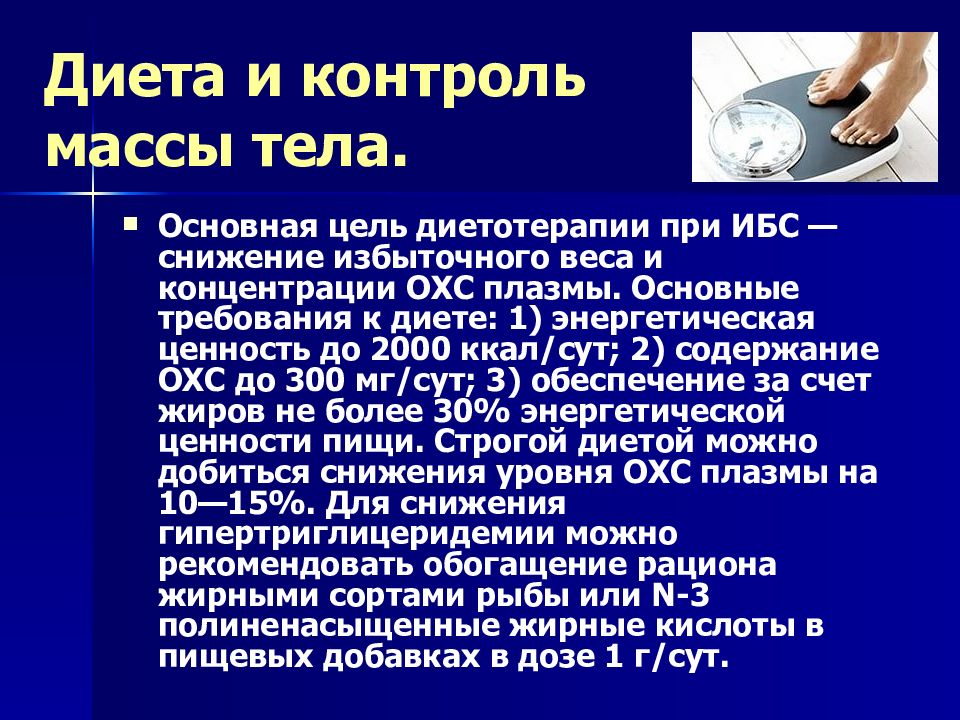 Диета и контроль массы тела.

Основная цель диетотерапии при ИБС — снижение избыточного веса и концентрации ОХС плазмы. Основные требования к диете: 1) энергетическая ценность до 2000 ккал/сут; 2) содержание ОХС до 300 мг/сут; 3) обеспечение за счет жиров не более 30% энергетической ценности пищи. Строгой диетой можно добиться снижения уровня ОХС плазмы на 10—15%. Для снижения гипертриглицеридемии можно рекомендовать обогащение рациона жирными сортами рыбы или N-3 полиненасыщенные жирные кислоты в пищевых добавках в дозе 1 г/сут.